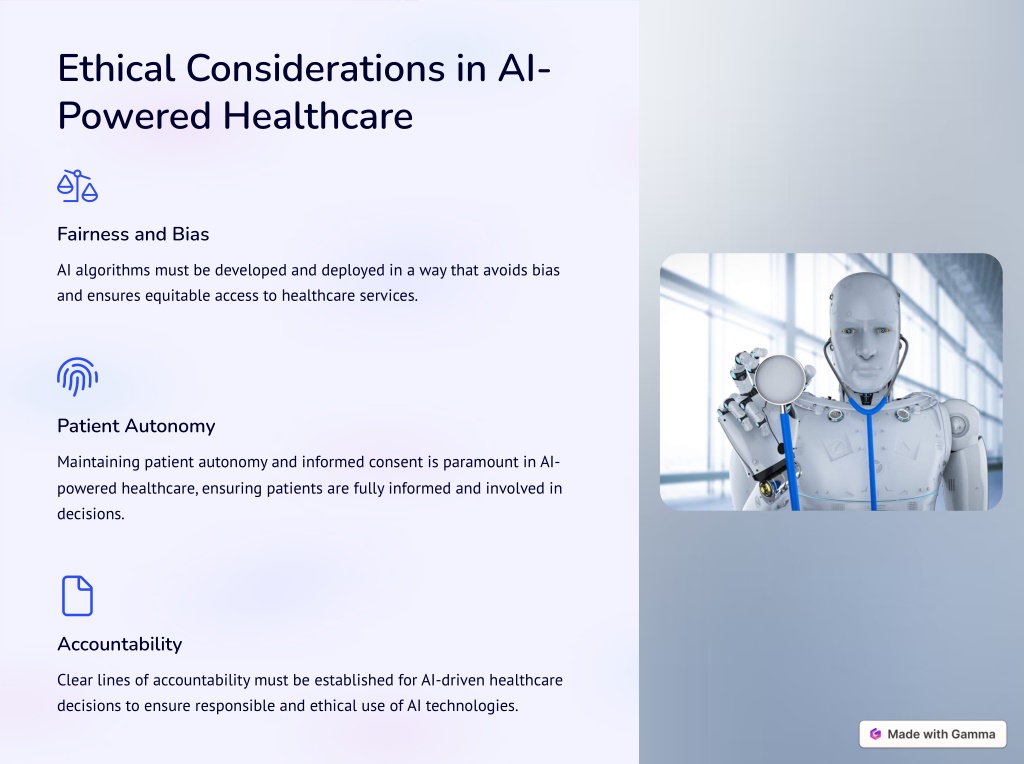 Ethical Considerations in AI-Powered Healthcare

Fairness and Bias

AI algorithms must be developed and deployed in a way that avoids bias and ensures equitable access to healthcare services.

Patient Autonomy

Maintaining patient autonomy and informed consent is paramount in AI-powered healthcare, ensuring patients are fully informed and involved in decisions.

Accountability

Clear lines of accountability must be established for AI-driven healthcare decisions to ensure responsible and ethical use of AI technologies.

Made with Gamma